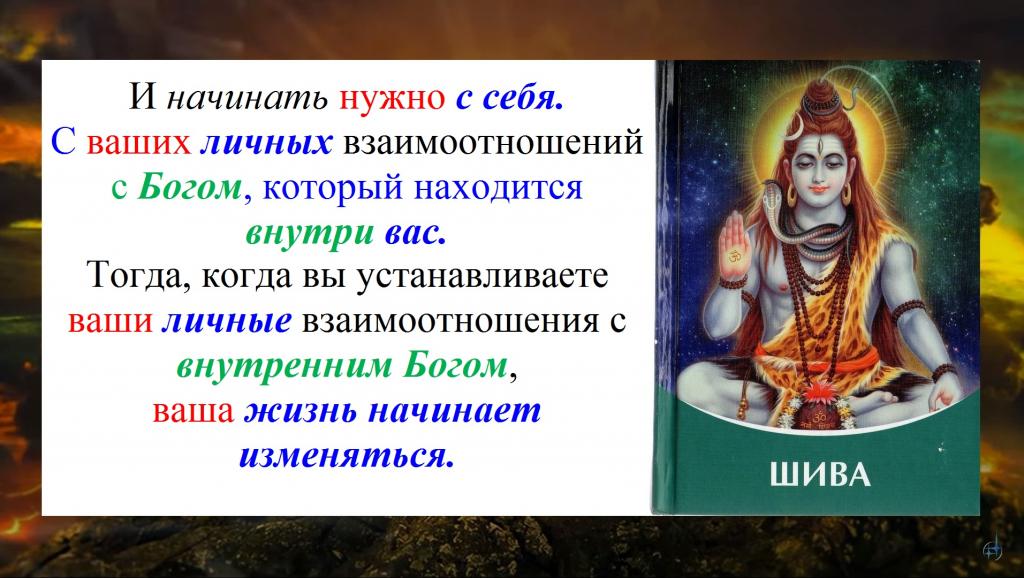 И начинать нужно с себя.
С ваших личных взаимоотношений с Богом, который находится внутри вас.
Тогда, когда вы устанавливаете ваши личные взаимоотношения с внутренним Богом, ваша жизнь начинает изменяться.

ШИВА